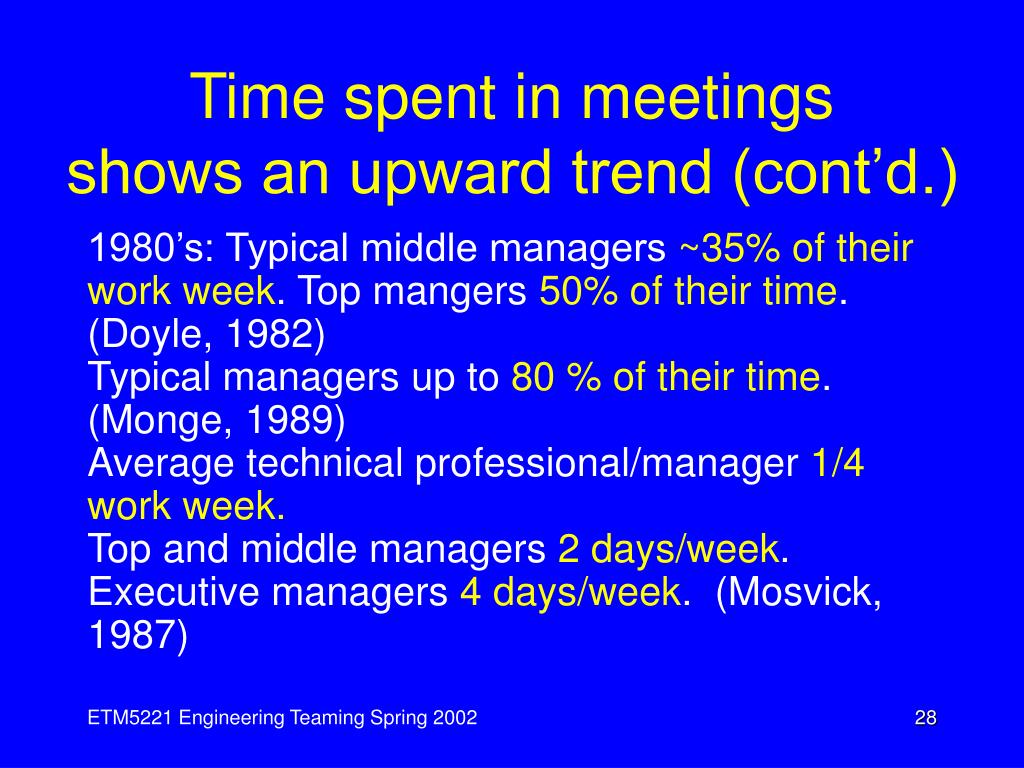 Time spent in meetings shows an upward trend (cont’d.)

1980’s: Typical middle managers ~35% of their work week. Top mangers 50% of their time. (Doyle, 1982)
Typical managers up to 80 % of their time. (Monge, 1989)
Average technical professional/manager 1/4 work week.
Top and middle managers 2 days/week. Executive managers 4 days/week. (Mosvick, 1987)

ETM5221 Engineering Teaming Spring 2002

28